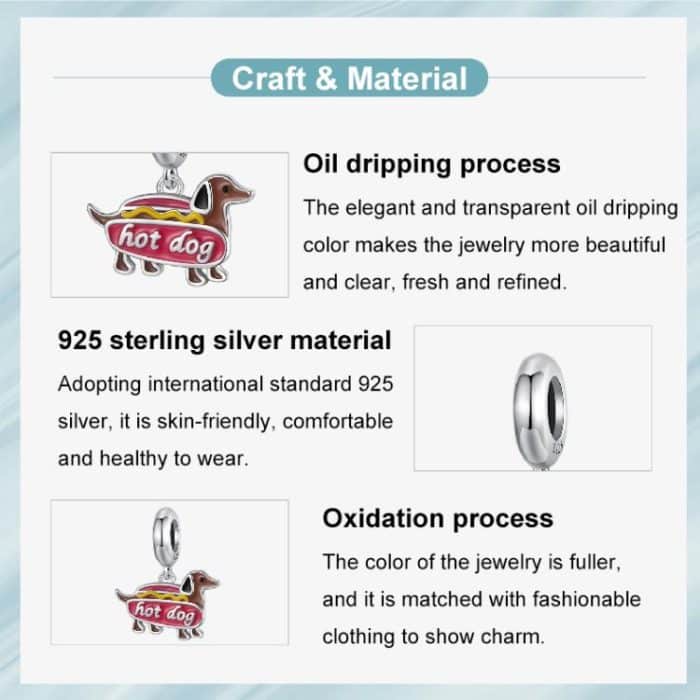 Craft & Material

hot dog

Oil dripping process

The elegant and transparent oil dripping color makes the jewelry more beautiful and clear, fresh and refined.

925 sterling silver material

Adopting international standard 925 silver, it is skin-friendly, comfortable and healthy to wear.

hot dog

Oxidation process

The color of the jewelry is fuller, and it is matched with fashionable clothing to show charm.